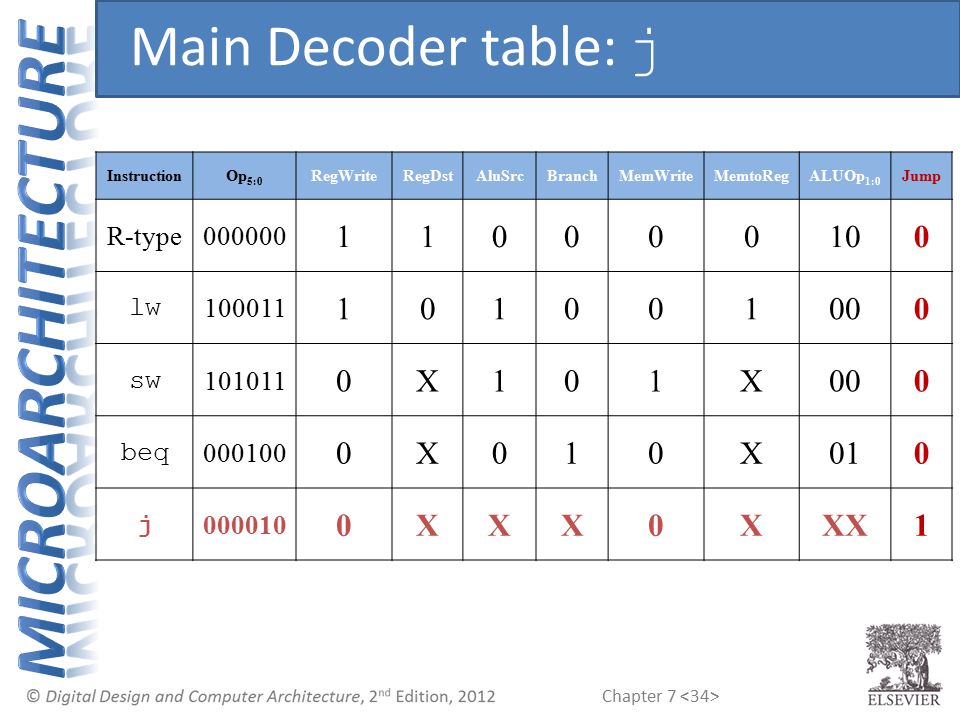 MICROARCHITECTURE

Main Decoder table: j

| Instruction | $Op_{5:0}$ | RegWrite | RegDst | AluSrc | Branch | MemWrite | MemtoReg | $ALUOp_{1:0}$ | Jump |
|---|---|---|---|---|---|---|---|---|---|
| R-type | 000000 | 1 | 1 | 0 | 0 | 0 | 0 | 10 | 0 |
| lw | 100011 | 1 | 0 | 1 | 0 | 0 | 1 | 00 | 0 |
| sw | 101011 | 0 | X | 1 | 0 | 1 | X | 00 | 0 |
| beq | 000100 | 0 | X | 0 | 1 | 0 | X | 01 | 0 |
| j | 000010 | 0 | X | X | X | 0 | X | XX | 1 |

© Digital Design and Computer Architecture, 2nd Edition, 2012

Chapter 7 <34>

ELSEVIER